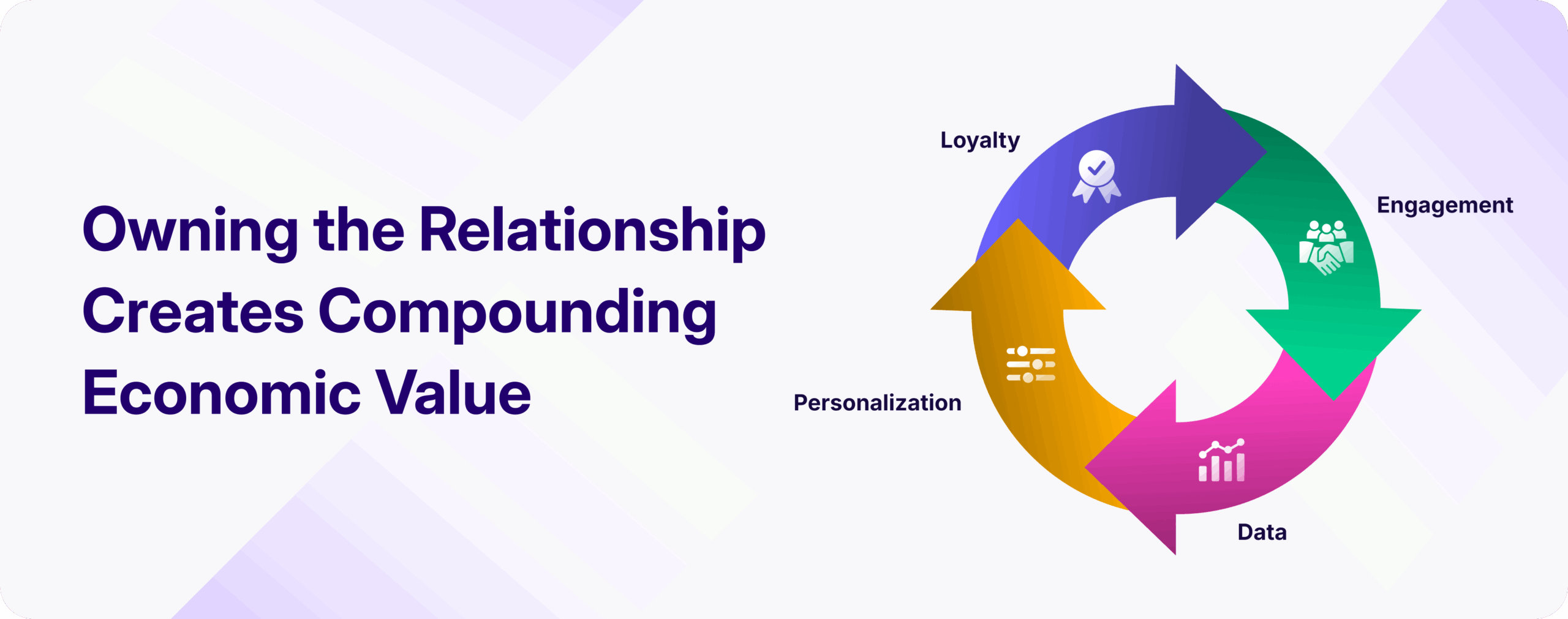 Owning the Relationship Creates Compounding Economic Value

Loyalty

Engagement

Data

Personalization